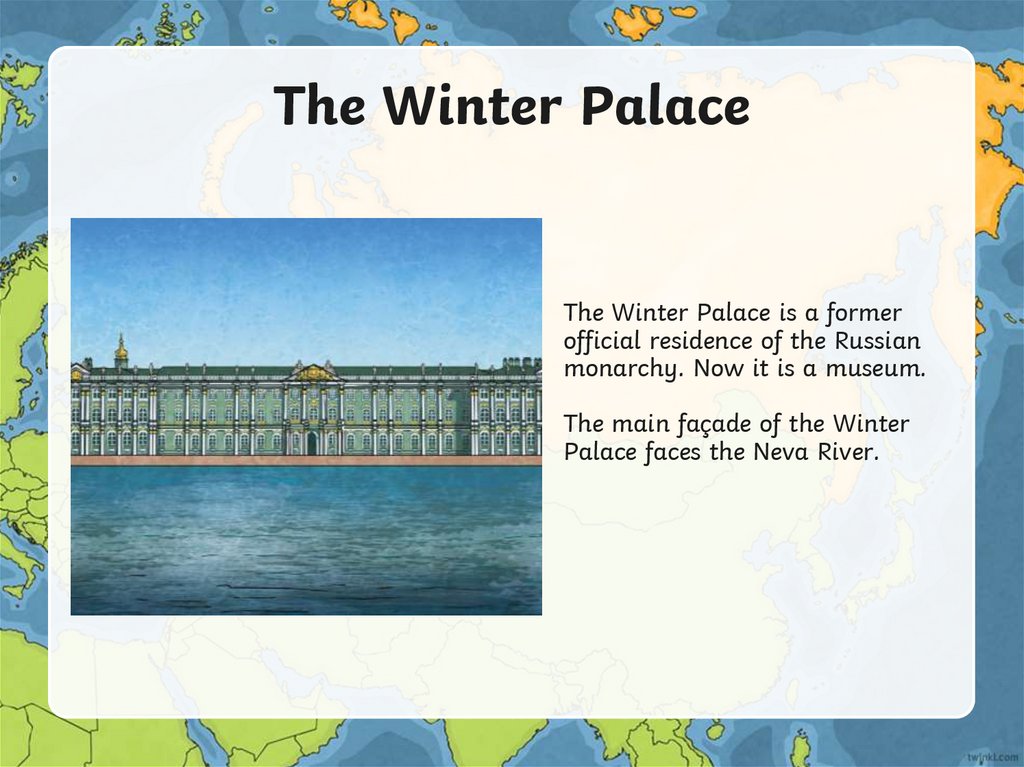 The Winter Palace

The Winter Palace is a former official residence of the Russian monarchy. Now it is a museum.

The main façade of the Winter Palace faces the Neva River.

twinkl.com